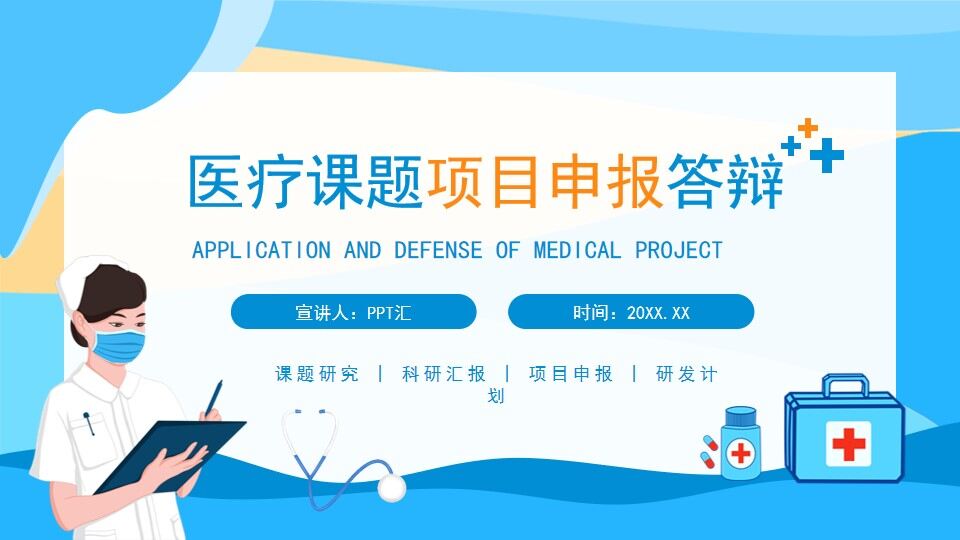 医疗课题项目申报答辩

APPLICATION AND DEFENSE OF MEDICAL PROJECT

宣讲人：PPT汇

时间：20XX.XX

课题研究 | 科研汇报 | 项目申报 | 研发计划